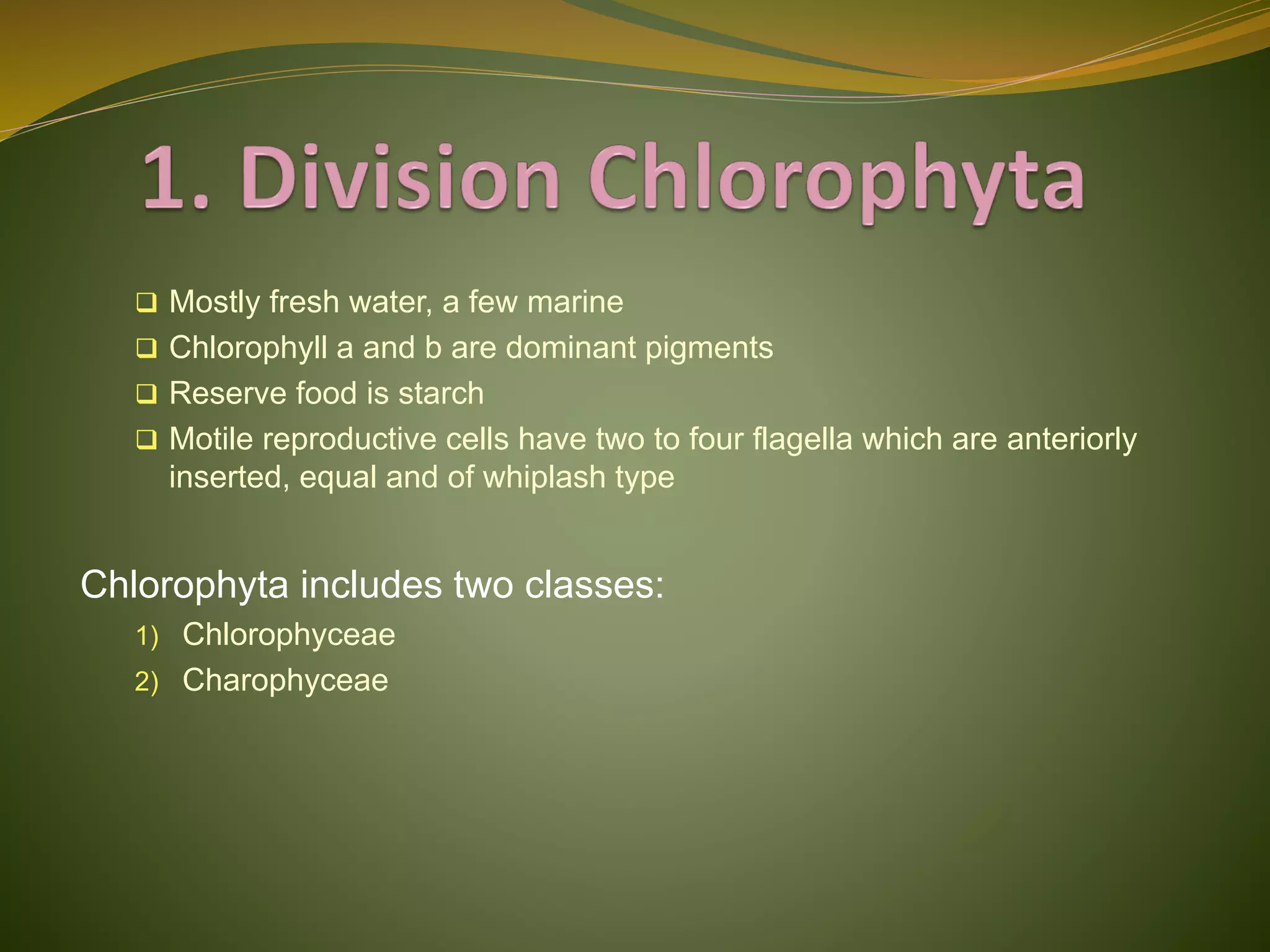 1. Division Chlorophyta

❑ Mostly fresh water, a few marine
❑ Chlorophyll a and b are dominant pigments
❑ Reserve food is starch
❑ Motile reproductive cells have two to four flagella which are anteriorly inserted, equal and of whiplash type

Chlorophyta includes two classes:
1) Chlorophyceae
2) Charophyceae